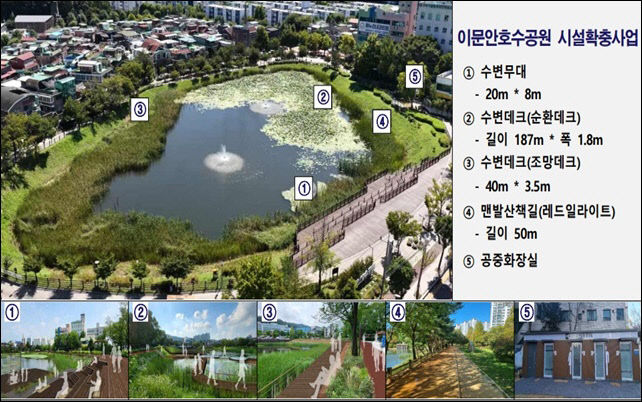 ③

②

⑤

④

①

이문안호수공원 시설확충사업

① 수변무대
- 20m * 8m

② 수변데크(순환데크)
- 길이 187m * 폭 1.8m

③ 수변데크(조망데크)
- 40m * 3.5m

④ 맨발산책길(레드일라이트)
- 길이 50m

⑤ 공중화장실

①

②

③

④

⑤